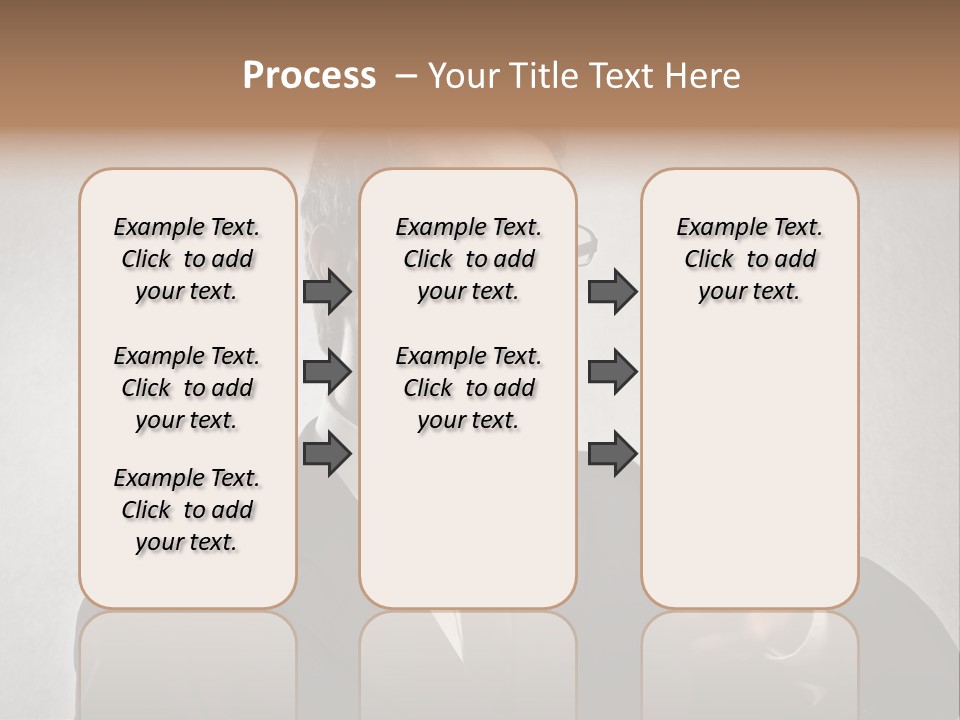 Process – Your Title Text Here

Example Text. Click to add your text.

Example Text. Click to add your text.

Example Text. Click to add your text.

Example Text. Click to add your text.

Example Text. Click to add your text.

Example Text. Click to add your text.